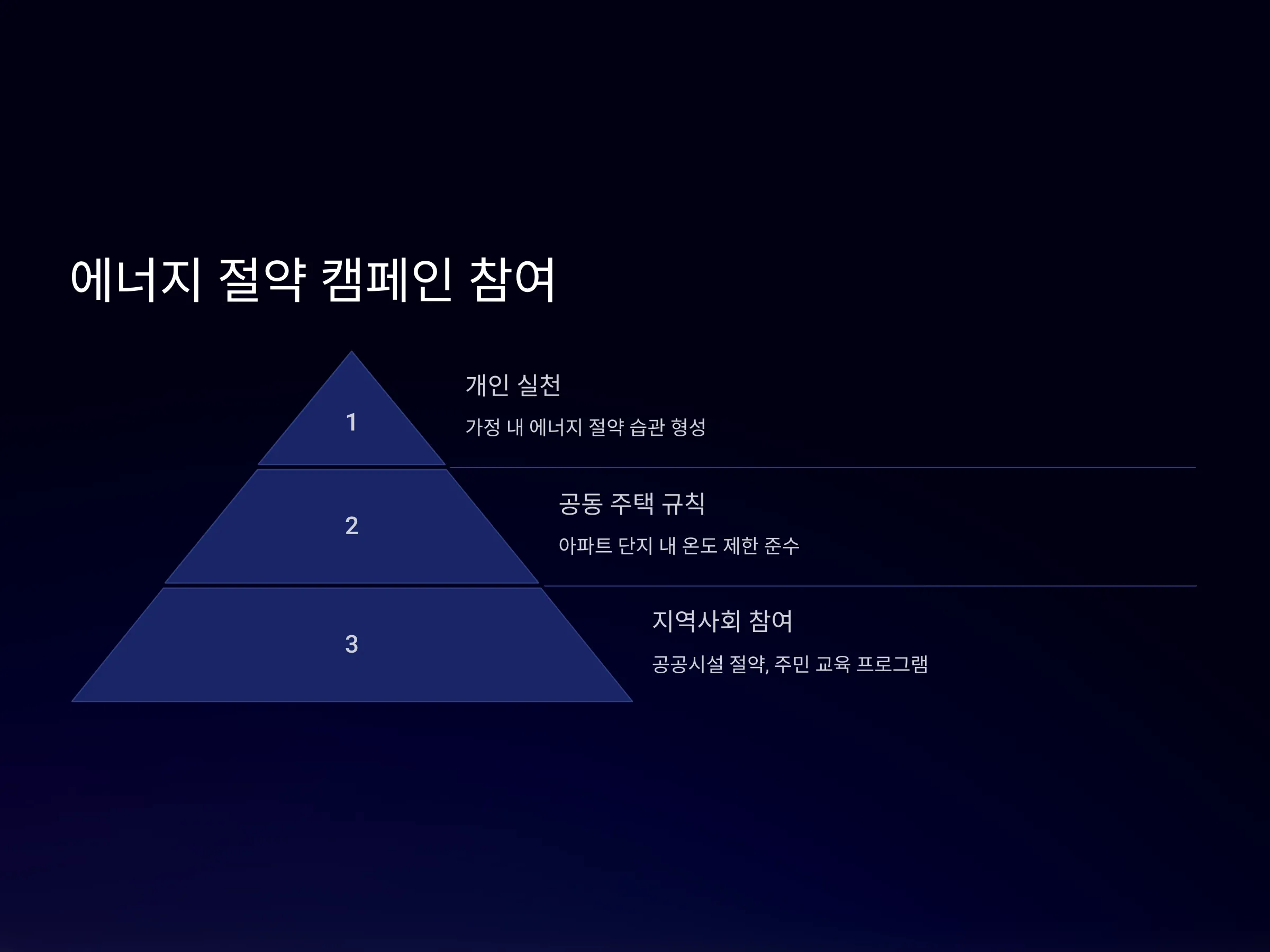 에너지 절약 캠페인 참여

1

개인 실천

가정 내 에너지 절약 습관 형성

2

공동 주택 규칙

아파트 단지 내 온도 제한 준수

3

지역사회 참여

공공시설 절약, 주민 교육 프로그램